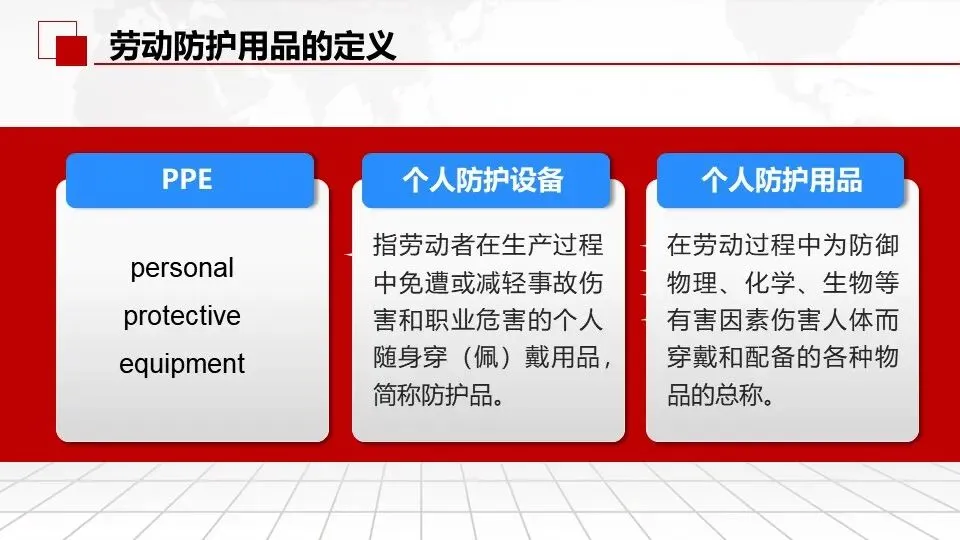 劳动防护用品的定义

PPE

personal protective equipment

个人防护设备

指劳动者在生产过程中免遭或减轻事故伤害和职业危害的个人随身穿（佩）戴用品，简称防护品。

个人防护用品

在劳动过程中为防御物理、化学、生物等有害因素伤害人体而穿戴和配备的各种物品的总称。